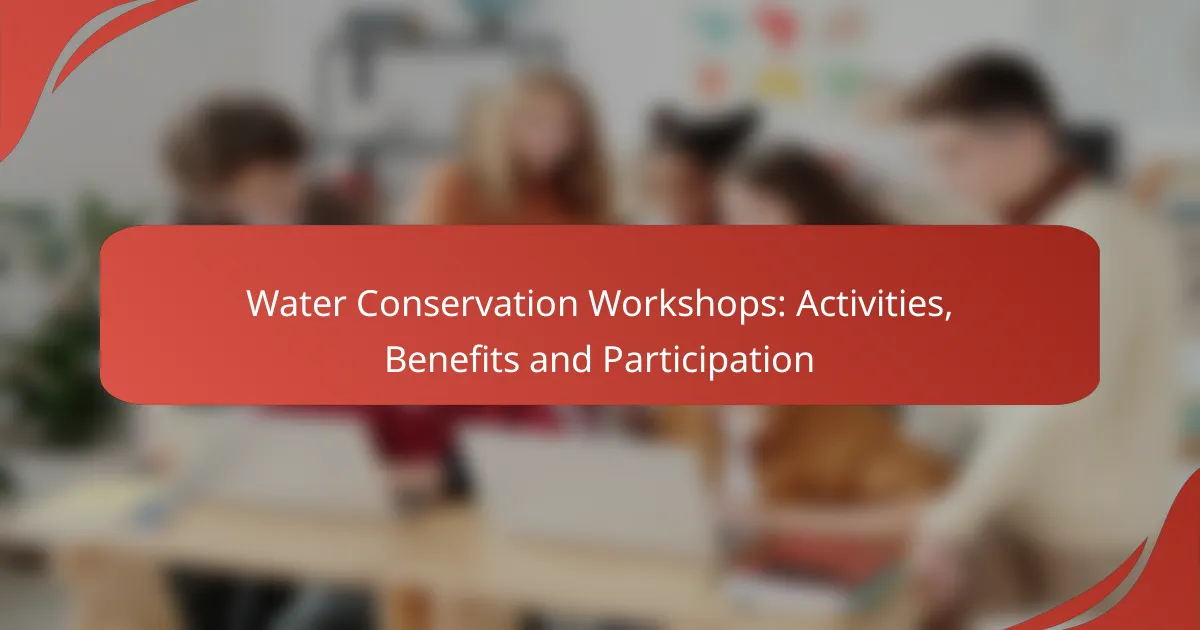 Water Conservation Workshops: Activities, Benefits and Participation